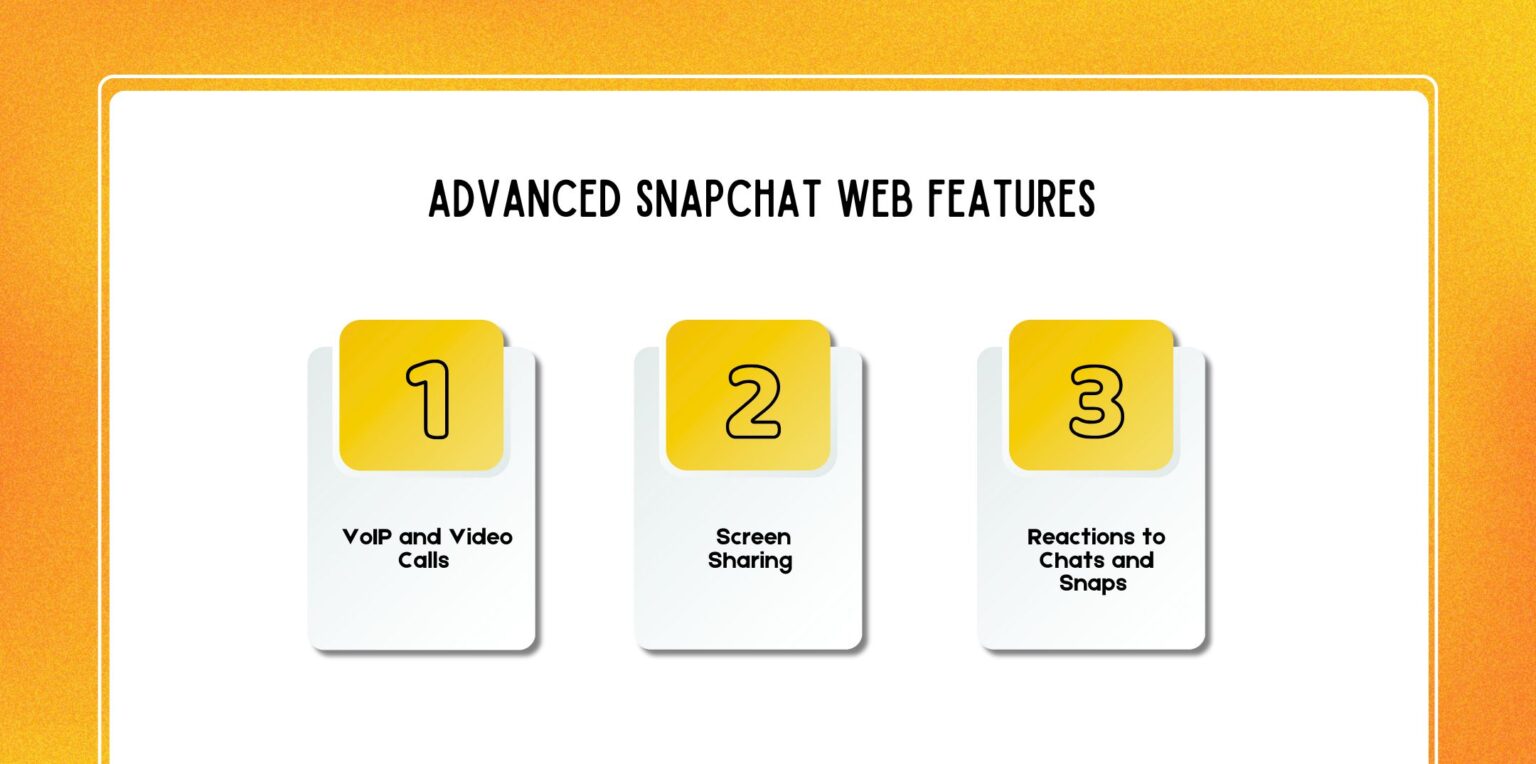 ADVANCED SNAPCHAT WEB FEATURES

1

VoIP and Video Calls

2

Screen Sharing

3

Reactions to Chats and Snaps